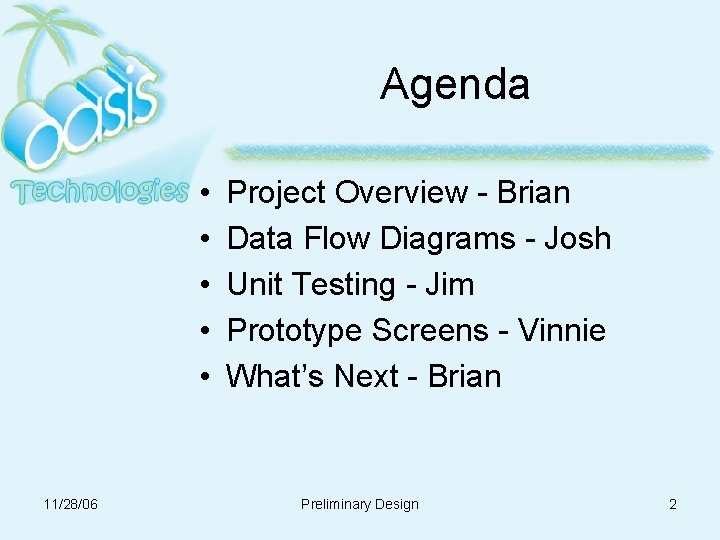 oasis
Technologies

Agenda

• Project Overview - Brian
• Data Flow Diagrams - Josh
• Unit Testing - Jim
• Prototype Screens - Vinnie
• What's Next - Brian

11/28/06

Preliminary Design

2